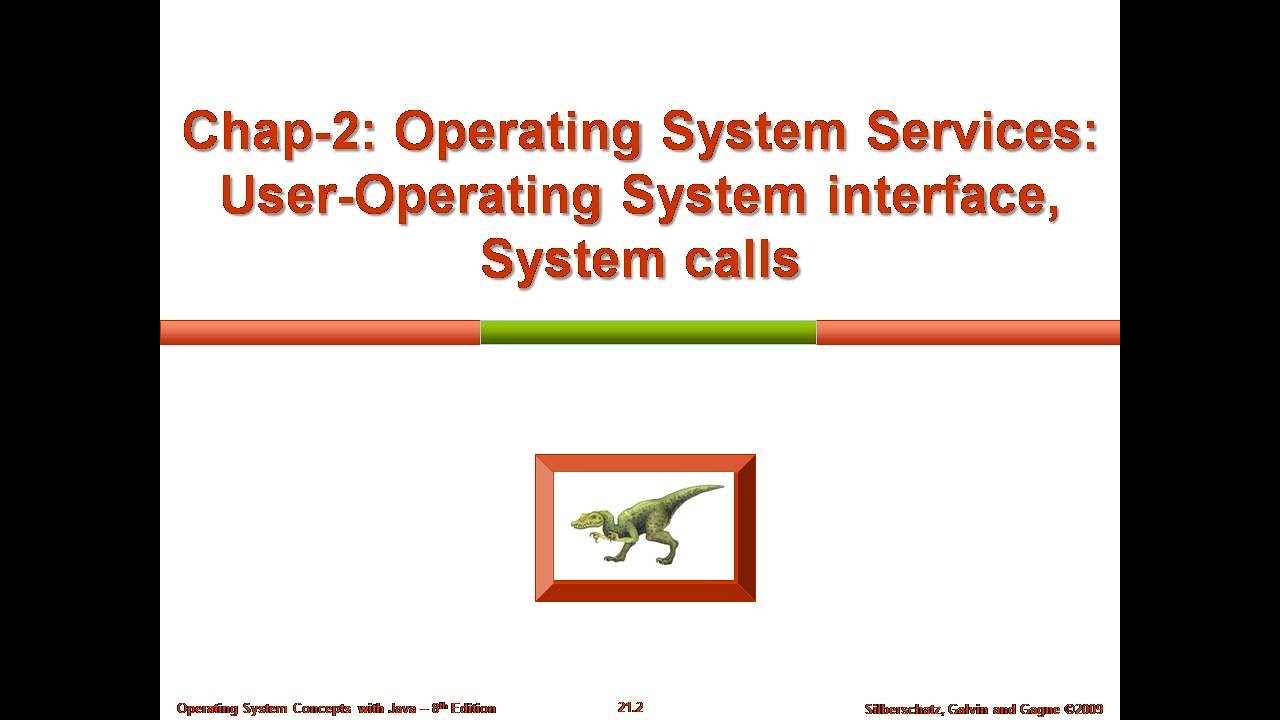 Chap-2: Operating System Services: User-Operating System interface, System calls

Operating System Concepts with Java – 8$^{th}$ Edition

21.2

Silberschatz, Galvin and Gagne ©2009